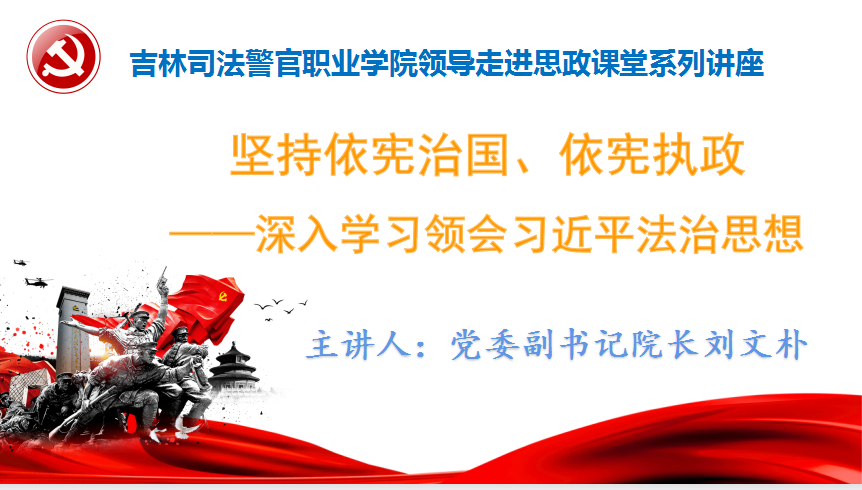 吉林司法警官职业学院领导走进思政课堂系列讲座

坚持依宪治国、依宪执政

——深入学习领会习近平法治思想

主讲人：党委副书记院长刘文朴